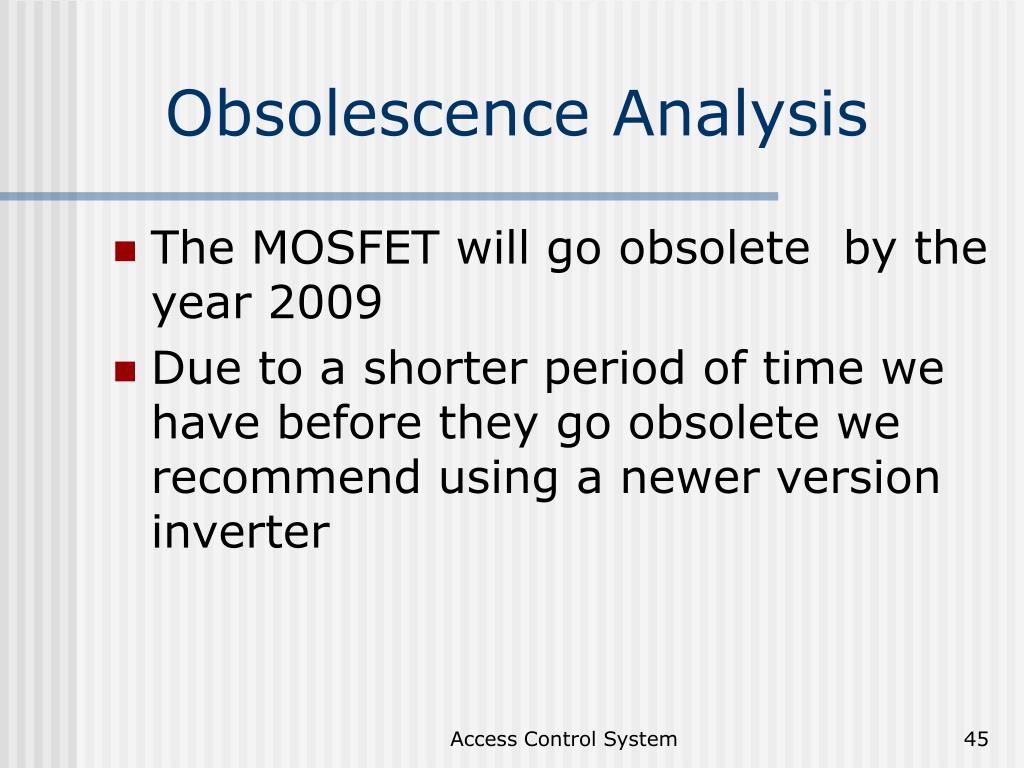 Obsolescence Analysis

The MOSFET will go obsolete  by the year 2009

Due to a shorter period of time we have before they go obsolete we recommend using a newer version inverter

Access Control System

45